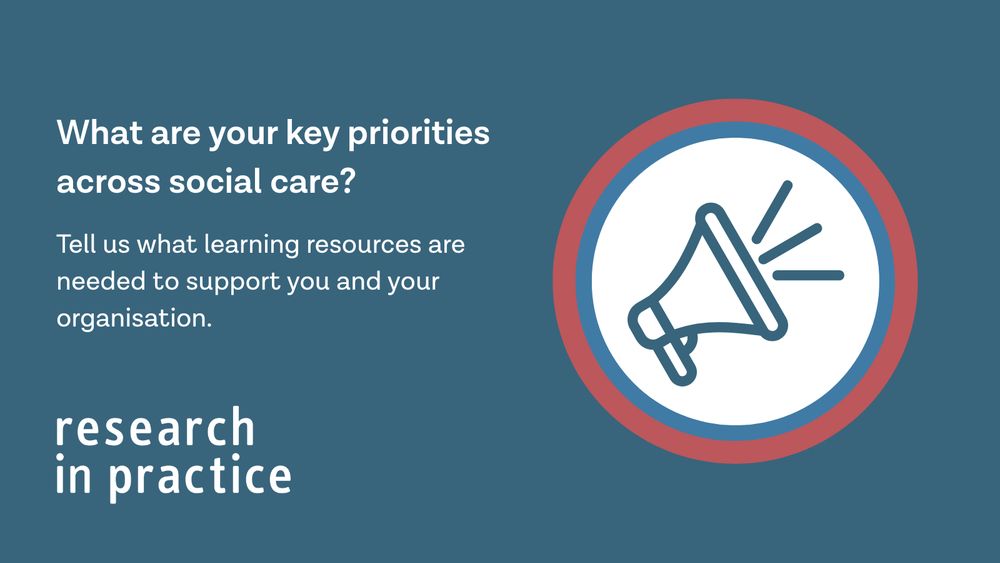 What are your key priorities across social care?

Tell us what learning resources are needed to support you and your organisation.

research
in practice